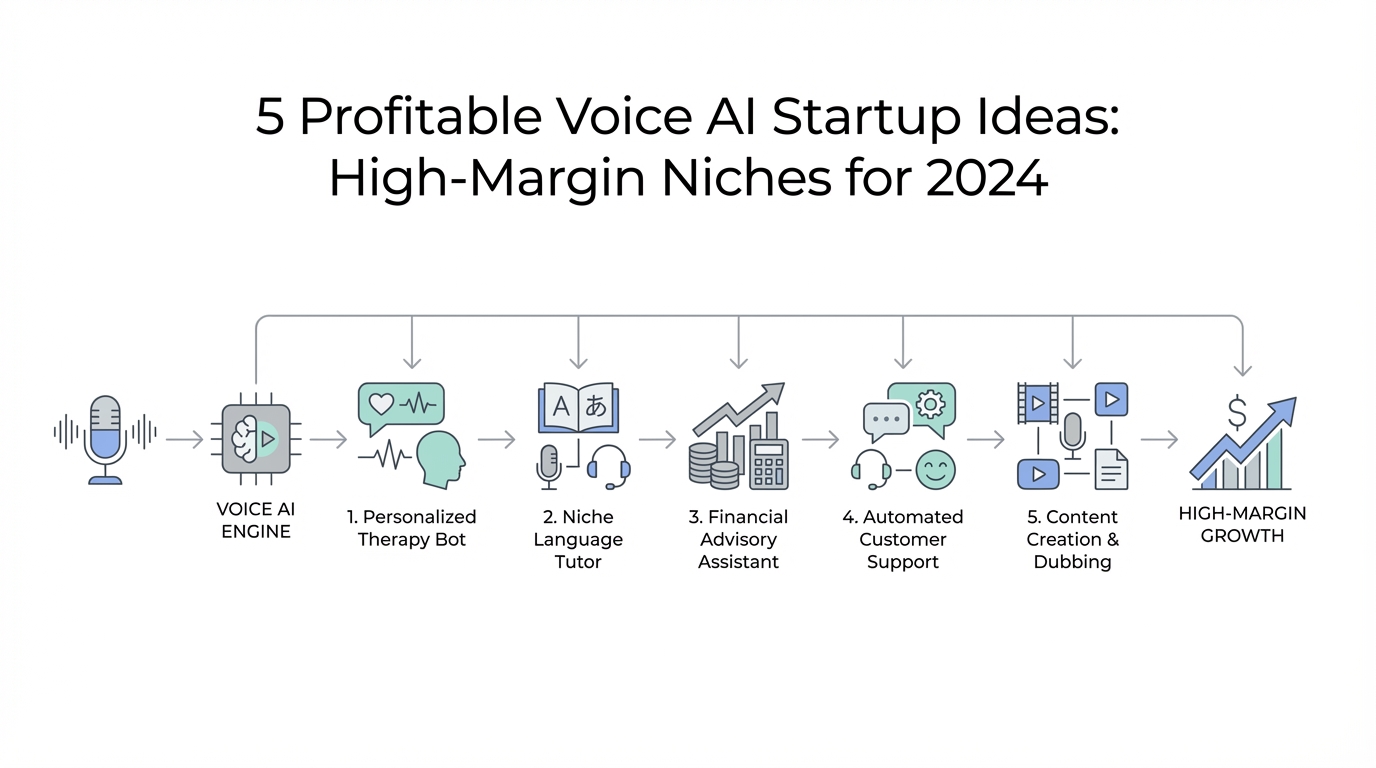 5 Profitable Voice AI Startup Ideas: High-Margin Niches for 2024

A あ

$

VOICE AI ENGINE

1. Personalized Therapy Bot

2. Niche Language Tutor

3. Financial Advisory Assistant

4. Automated Customer Support

5. Content Creation & Dubbing

HIGH-MARGIN GROWTH